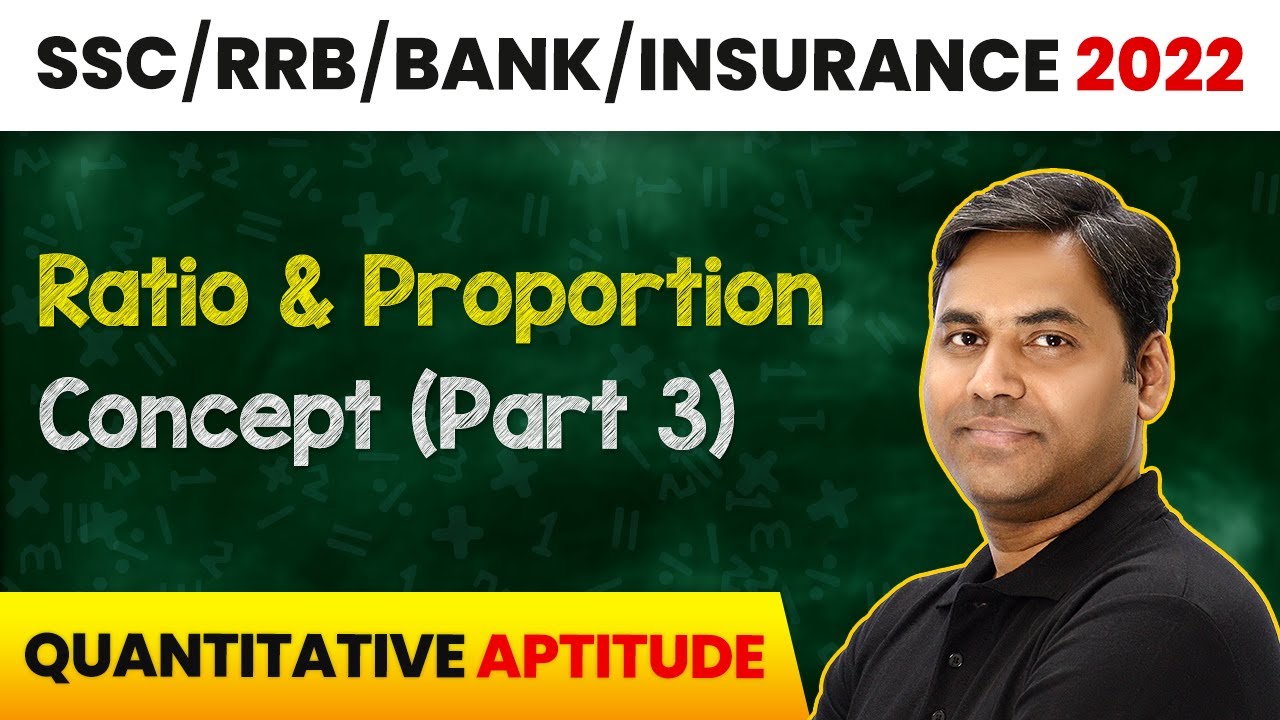 SSC/RRB/BANK/INSURANCE 2022

Ratio & Proportion
Concept (Part 3)

QUANTITATIVE APTITUDE